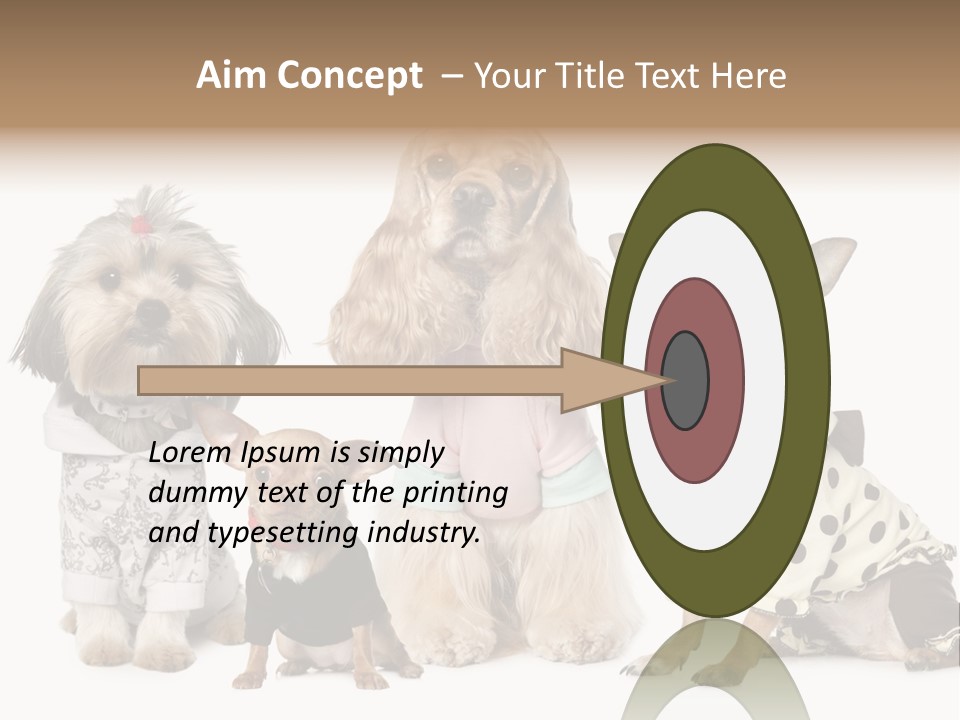 Aim Concept – Your Title Text Here

Lorem Ipsum is simply dummy text of the printing and typesetting industry.